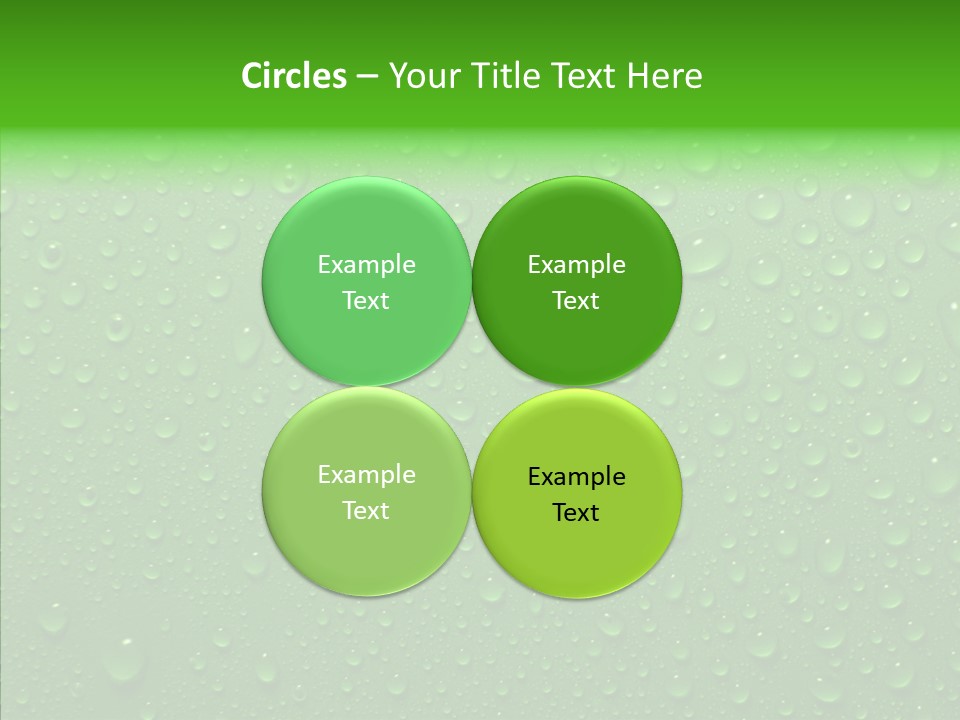 Circles – Your Title Text Here

Example Text

Example Text

Example Text

Example Text